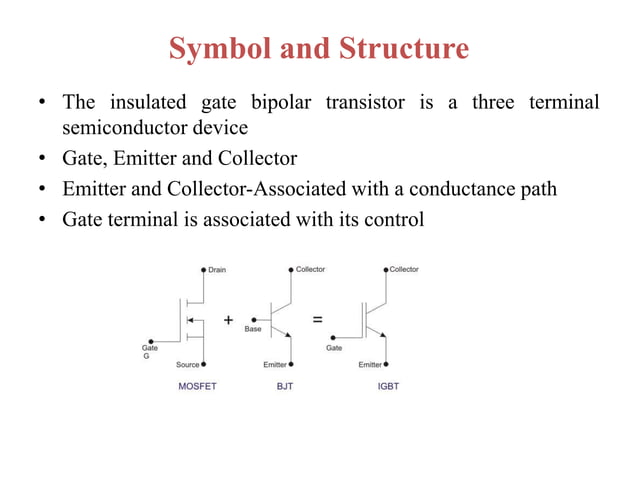 Symbol and Structure

• The insulated gate bipolar transistor is a three terminal semiconductor device

• Gate, Emitter and Collector

• Emitter and Collector-Associated with a conductance path

• Gate terminal is associated with its control

Drain
Gate
G
Source
MOSFET
+
Collector
Base
Emitter
BJT
=
Collector
Gate
Emitter
IGBT